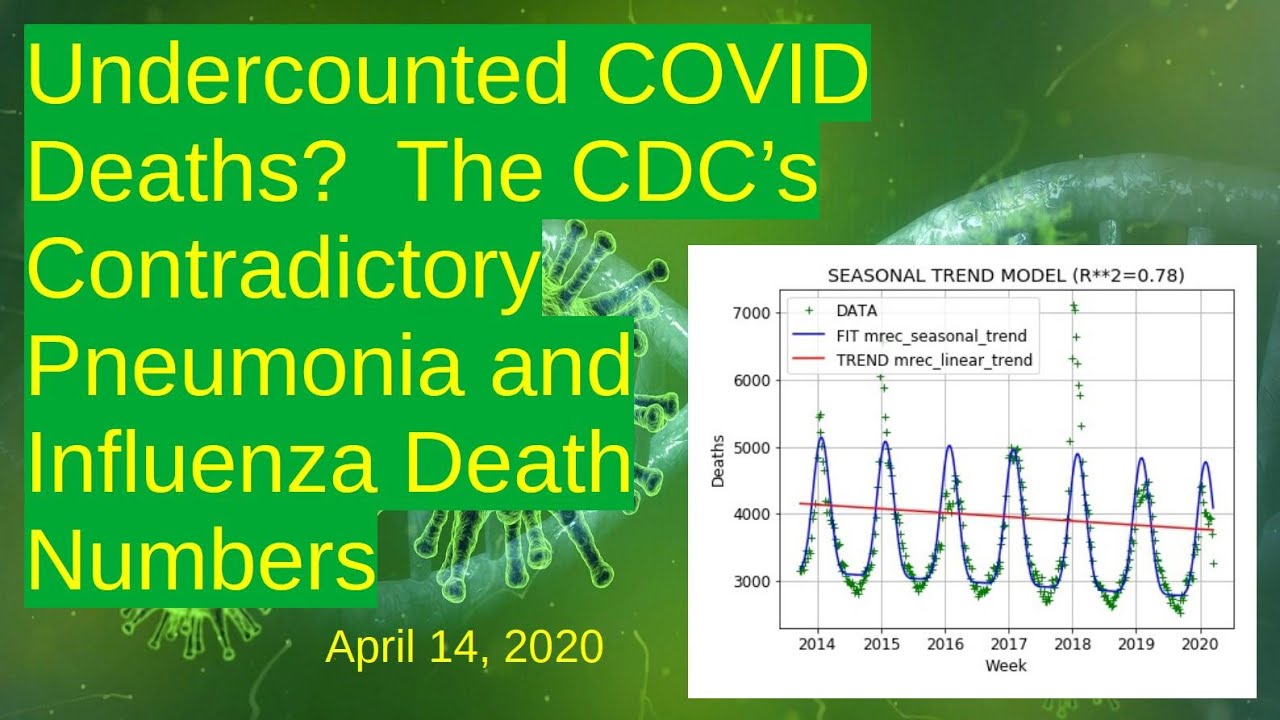 Undercounted COVID Deaths? The CDC's Contradictory Pneumonia and Influenza Death Numbers

April 14, 2020

SEASONAL TREND MODEL (R**2=0.78)

DATA
FIT mrec_seasonal_trend
TREND mrec_linear_trend

Deaths

7000
6000
5000
4000
3000

2014 2015 2016 2017 2018 2019 2020

Week